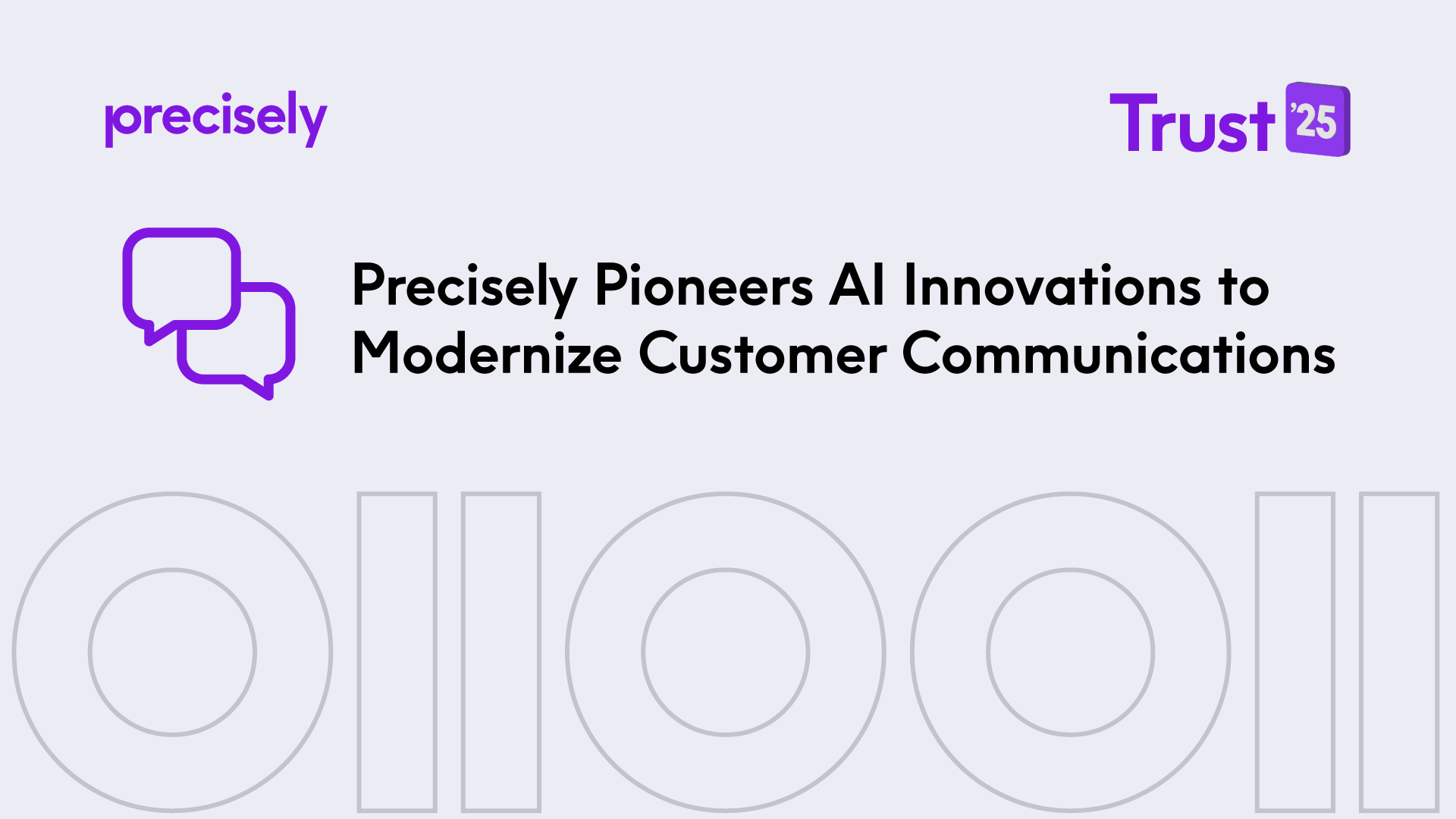 precisely

Trust '25

Precisely Pioneers AI Innovations to Modernize Customer Communications